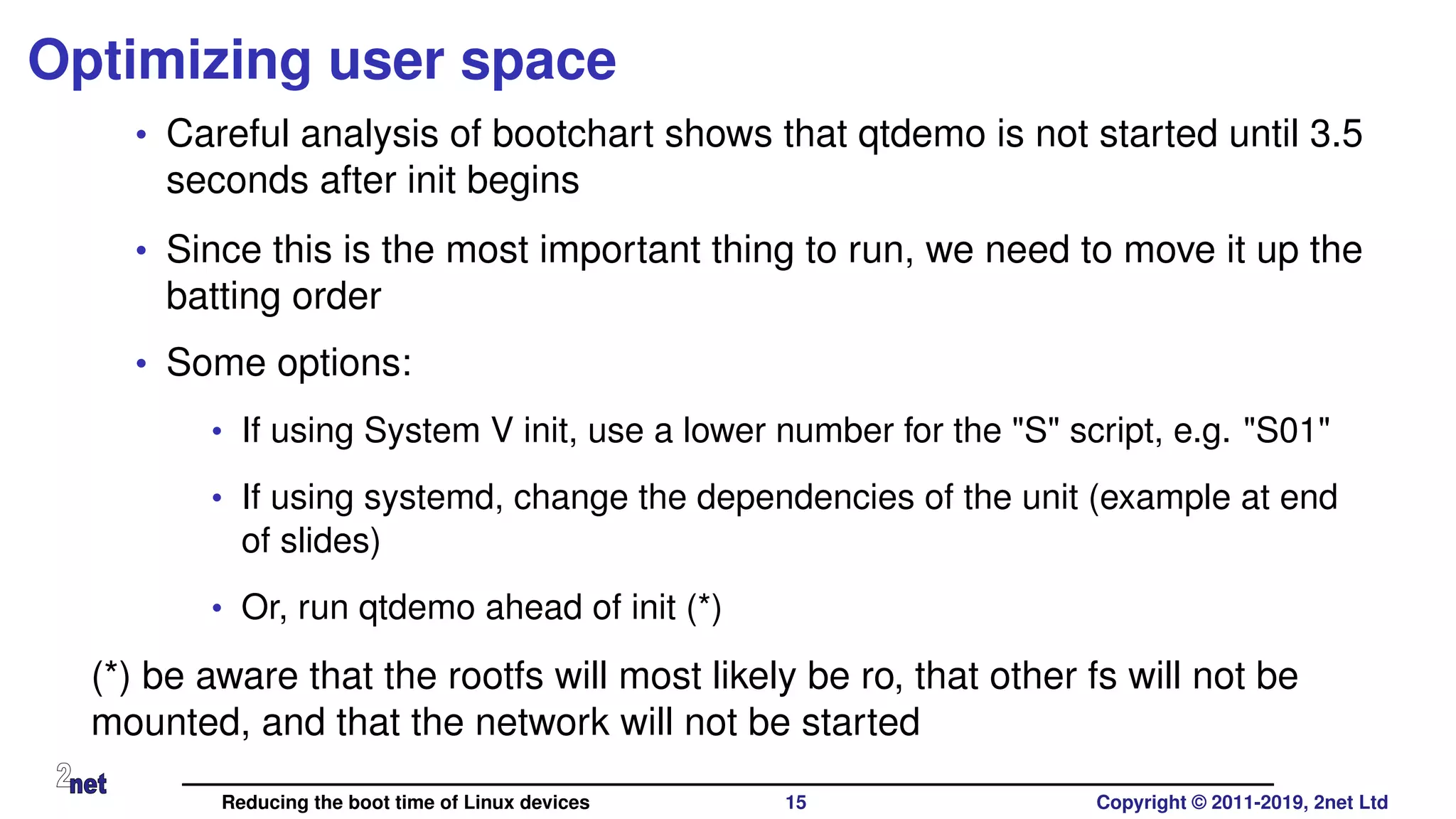 Optimizing user space

• Careful analysis of bootchart shows that qtdemo is not started until 3.5 seconds after init begins

• Since this is the most important thing to run, we need to move it up the batting order

• Some options:

• If using System V init, use a lower number for the "S" script, e.g. "S01"

• If using systemd, change the dependencies of the unit (example at end of slides)

• Or, run qtdemo ahead of init (*)

(*) be aware that the rootfs will most likely be ro, that other fs will not be mounted, and that the network will not be started

2net

Reducing the boot time of Linux devices 15 Copyright © 2011-2019, 2net Ltd